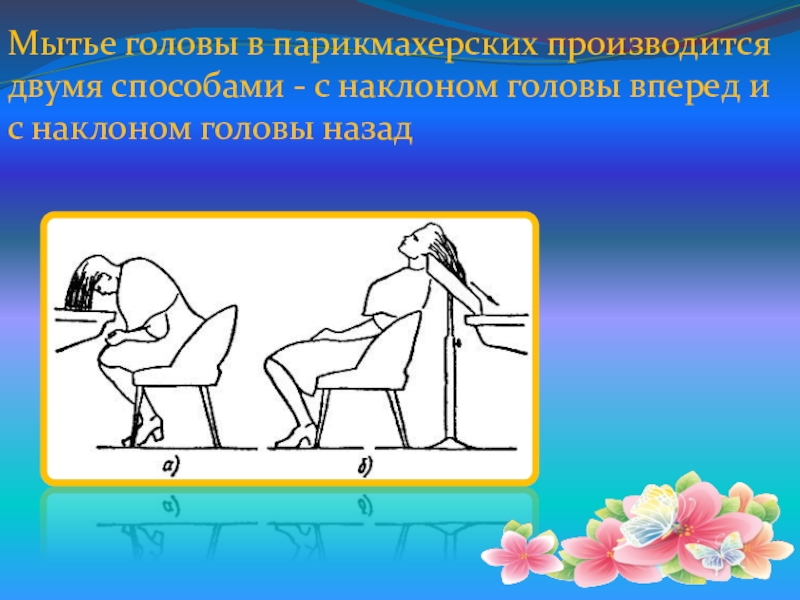 Мытье головы в парикмахерских производится двумя способами - с наклоном головы вперед и с наклоном головы назад

а)

б)